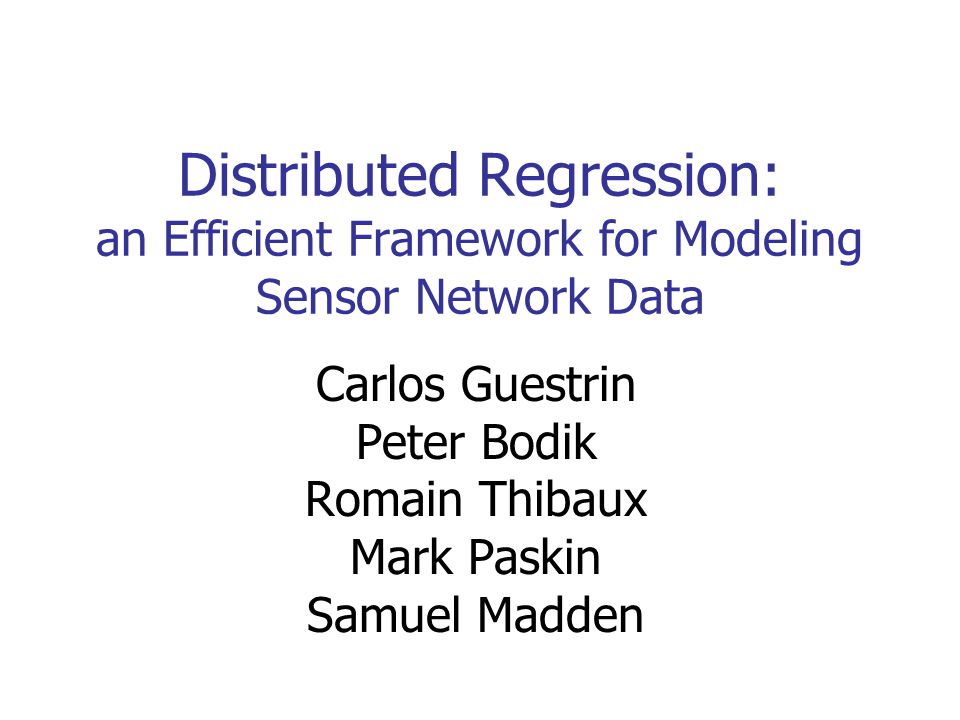 Distributed Regression:
an Efficient Framework for Modeling Sensor Network Data

Carlos Guestrin
Peter Bodik
Romain Thibaux
Mark Paskin
Samuel Madden